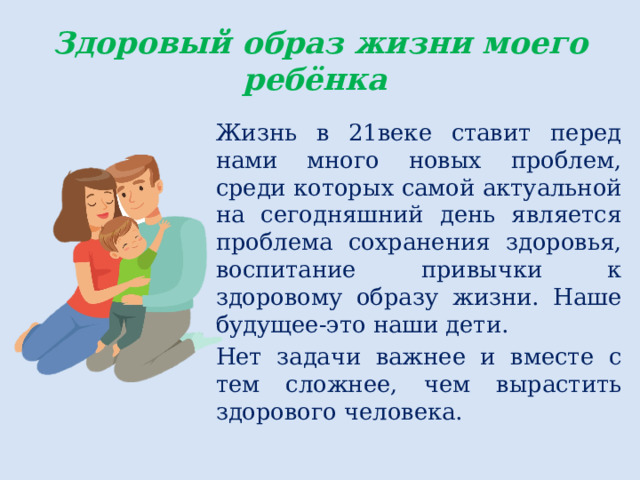 Здоровый образ жизни моего ребёнка

Жизнь в 21веке ставит перед нами много новых проблем, среди которых самой актуальной на сегодняшний день является проблема сохранения здоровья, воспитание привычки к здоровому образу жизни. Наше будущее-это наши дети.

Нет задачи важнее и вместе с тем сложнее, чем вырастить здорового человека.